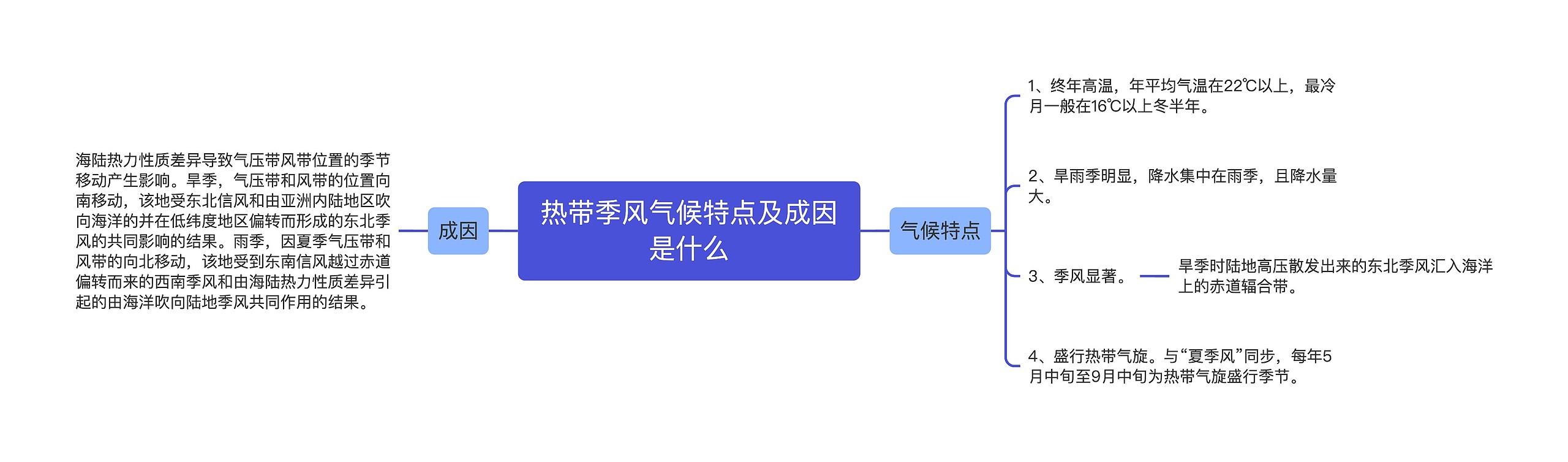 热带季风气候特点及成因是什么

成因

海陆热力性质差异导致气压带风带位置的季节移动产生影响。旱季，气压带和风带的位置向南移动，该地受东北信风和由亚洲内陆地区吹向海洋的并在低纬度地区偏转而形成的东北季风的共同影响的结果。雨季，因夏季气压带和风带的向北移动，该地受到东南信风越过赤道偏转而来的西南季风和由海陆热力性质差异引起的由海洋吹向陆地季风共同作用的结果。

气候特点

1、终年高温，年平均气温在22℃以上，最冷月一般在16℃以上冬半年。

2、旱雨季明显，降水集中在雨季，且降水量大。

3、季风显著。

旱季时陆地高压散发出来的东北季风汇入海洋上的赤道辐合带。

4、盛行热带气旋。与“夏季风”同步，每年5月中旬至9月中旬为热带气旋盛行季节。